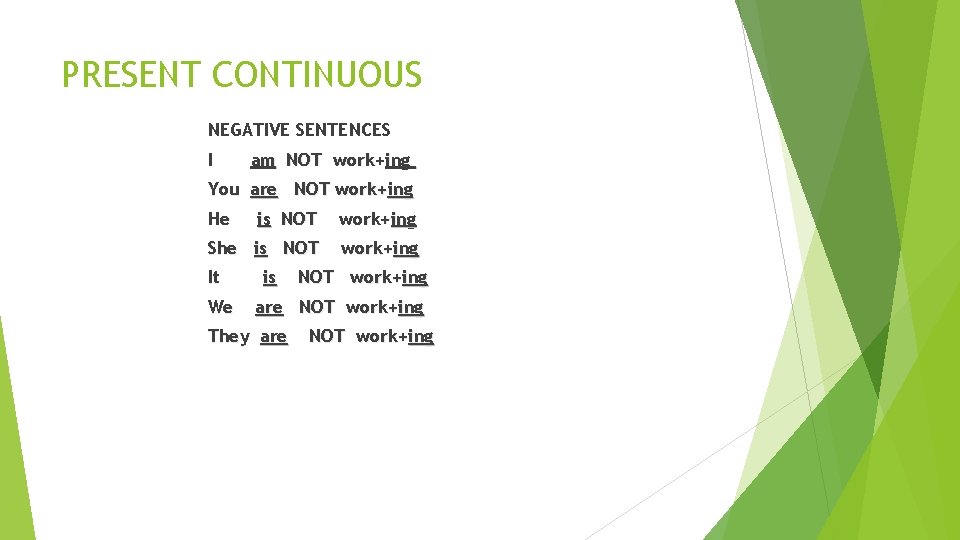 PRESENT CONTINUOUS

NEGATIVE SENTENCES

I am NOT work+ing

You are NOT work+ing

He is NOT work+ing

She is NOT work+ing

It is NOT work+ing

We are NOT work+ing

They are NOT work+ing